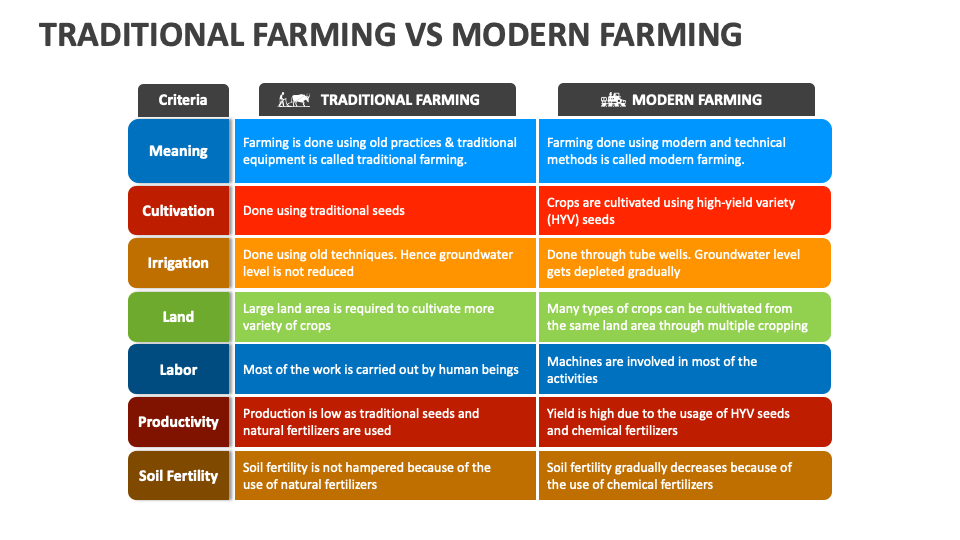 TRADITIONAL FARMING VS MODERN FARMING

| Criteria | TRADITIONAL FARMING | MODERN FARMING |
|---|---|---|
| Meaning | Farming is done using old practices & traditional equipment is called traditional farming. | Farming done using modern and technical methods is called modern farming. |
| Cultivation | Done using traditional seeds | Crops are cultivated using high-yield variety (HYV) seeds |
| Irrigation | Done using old techniques. Hence groundwater level is not reduced | Done through tube wells. Groundwater level gets depleted gradually |
| Land | Large land area is required to cultivate more variety of crops | Many types of crops can be cultivated from the same land area through multiple cropping |
| Labor | Most of the work is carried out by human beings | Machines are involved in most of the activities |
| Productivity | Production is low as traditional seeds and natural fertilizers are used | Yield is high due to the usage of HYV seeds and chemical fertilizers |
| Soil Fertility | Soil fertility is not hampered because of the use of natural fertilizers | Soil fertility gradually decreases because of the use of chemical fertilizers |